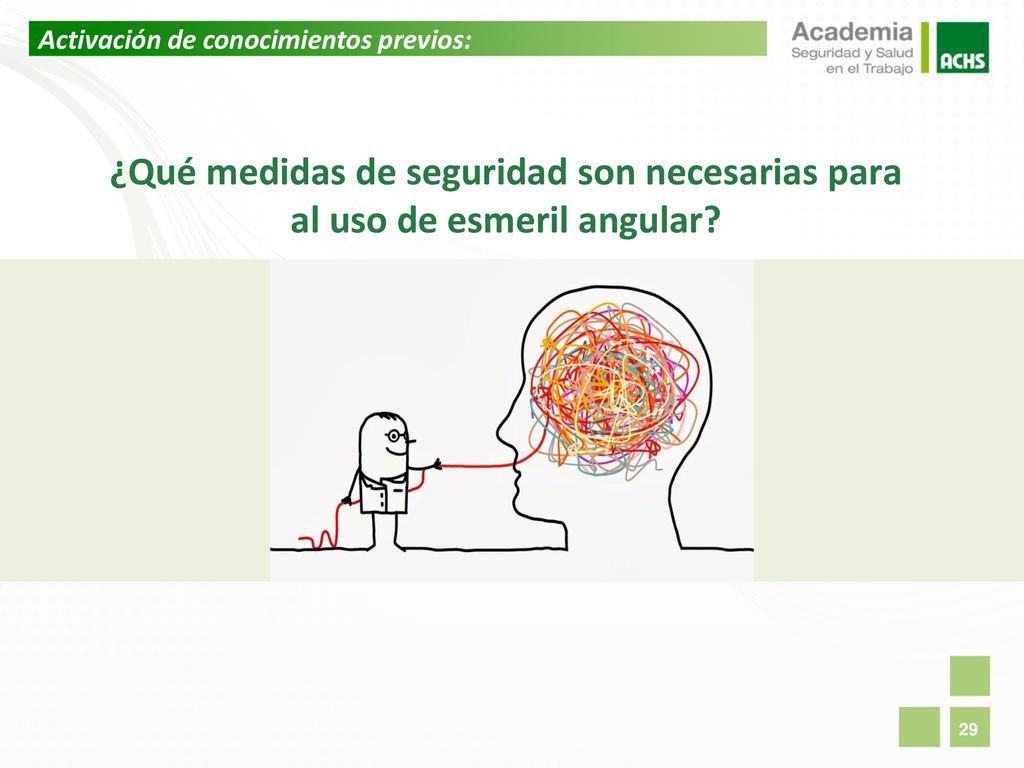 Activación de conocimientos previos:

Academia
Seguridad y Salud
en el Trabajo

ACHS

¿Qué medidas de seguridad son necesarias para al uso de esmeril angular?

29